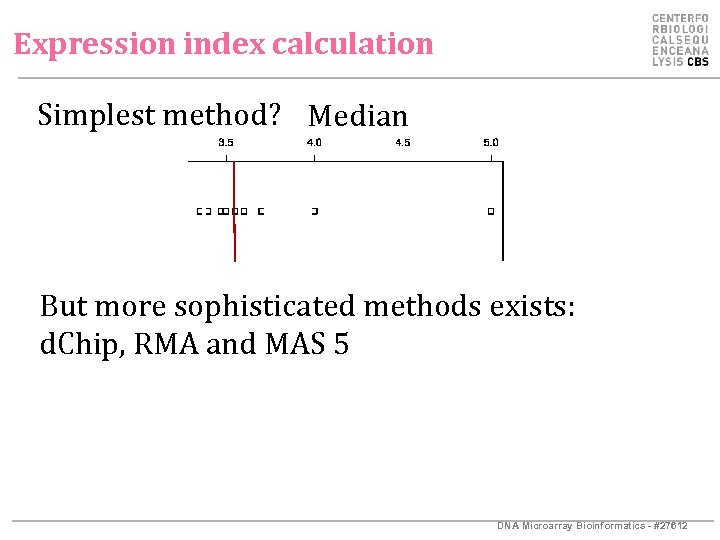 Expression index calculation

CENTERFO
RBIOLOGI
CALSEQU
ENCEANA
LYSIS CBS

Simplest method? Median

3.5 4.0 4.5 5.0

But more sophisticated methods exists: dChip, RMA and MAS 5

DNA Microarray Bioinformatics - #27612